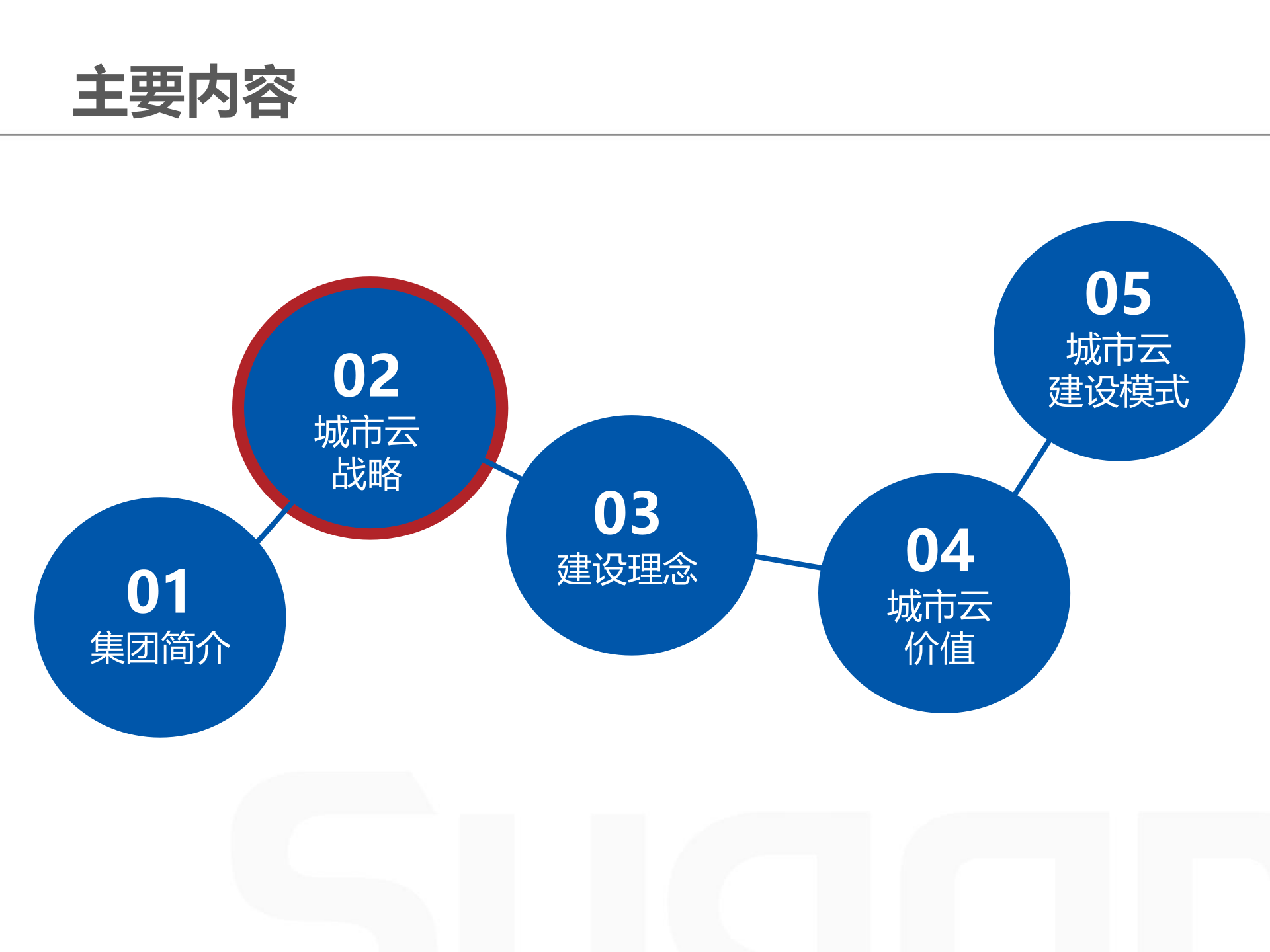 主要内容

01
集团简介

02
城市云
战略

03
建设理念

04
城市云
价值

05
城市云
建设模式